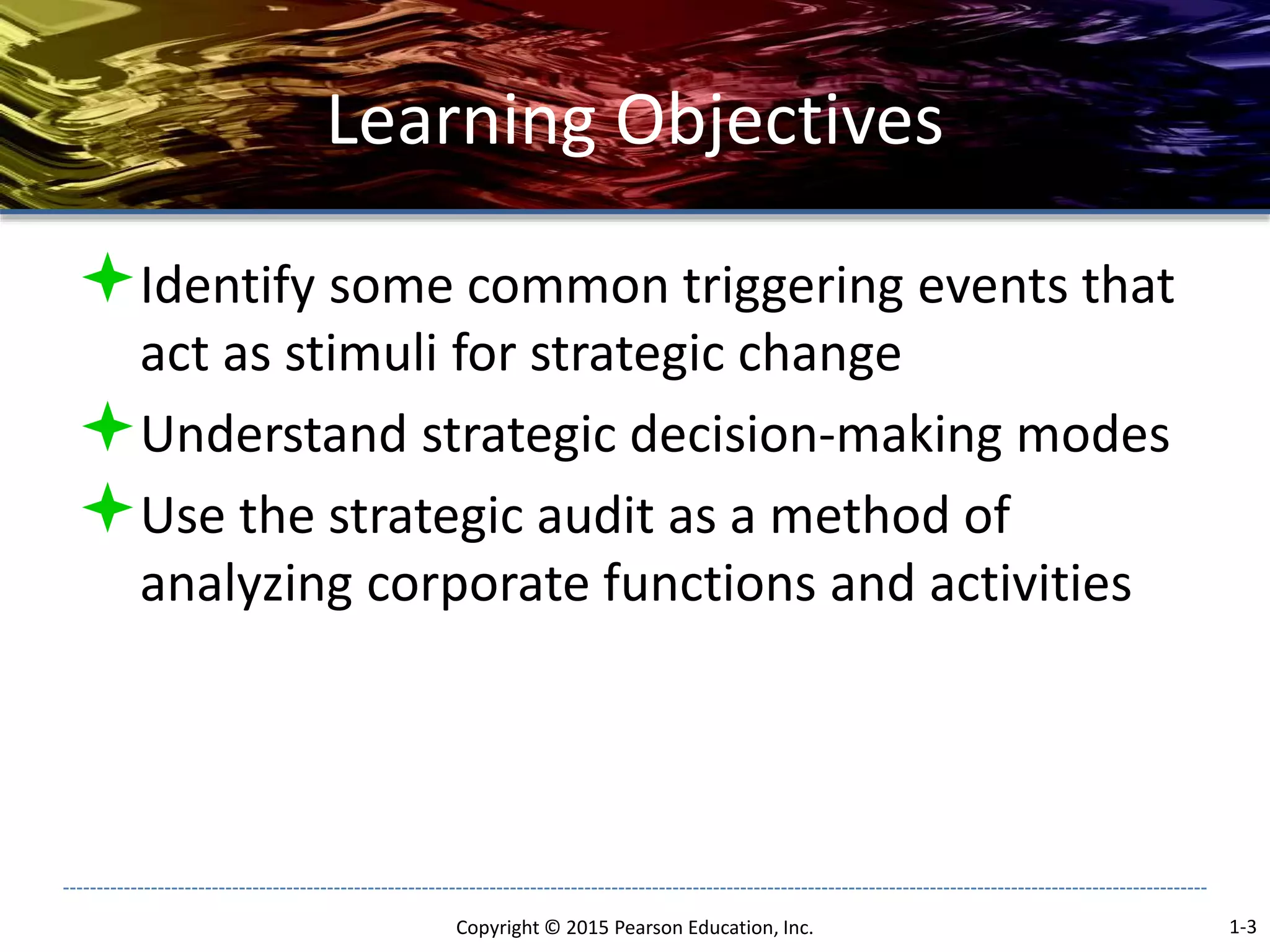 Learning Objectives

Identify some common triggering events that act as stimuli for strategic change

Understand strategic decision-making modes

Use the strategic audit as a method of analyzing corporate functions and activities

Copyright © 2015 Pearson Education, Inc.

1-3